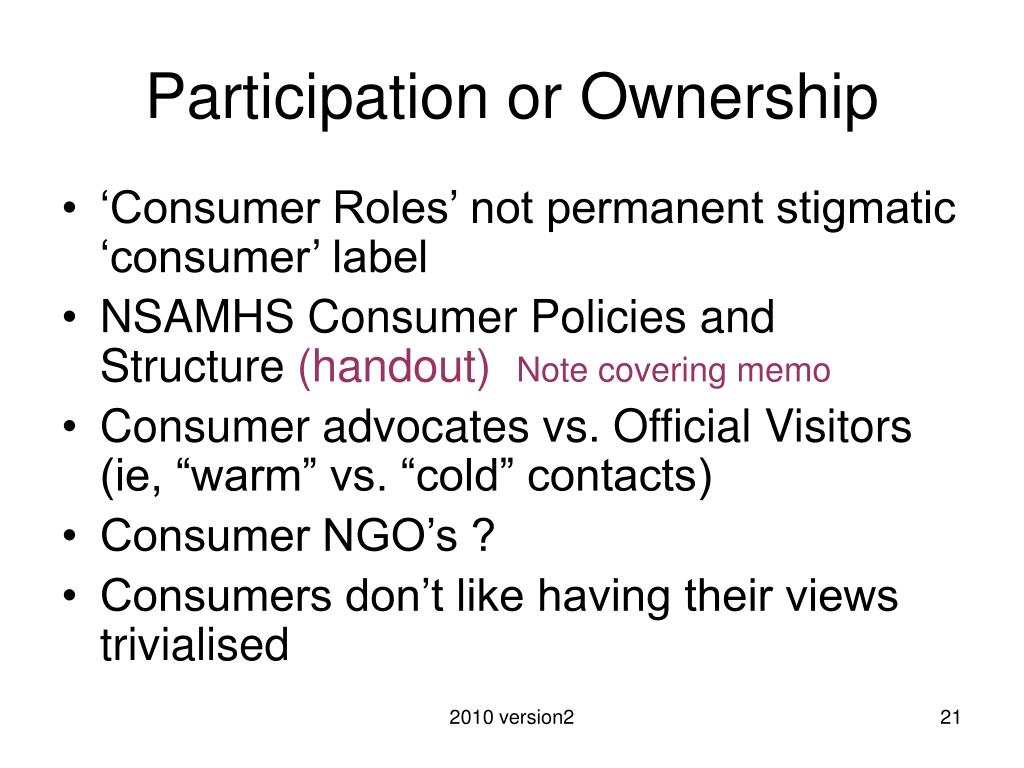 Participation or Ownership

• ‘Consumer Roles’ not permanent stigmatic ‘consumer’ label
• NSAMHS Consumer Policies and Structure (handout) Note covering memo
• Consumer advocates vs. Official Visitors (ie, “warm” vs. “cold” contacts)
• Consumer NGO’s ?
• Consumers don’t like having their views trivialised

2010 version2

21